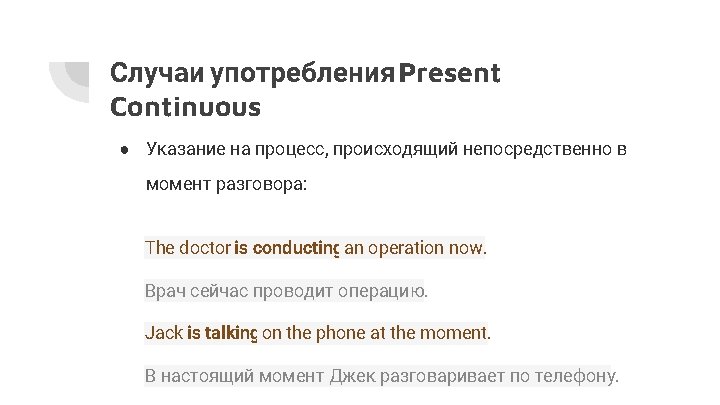 Случаи употребления Present Continuous

● Указание на процесс, происходящий непосредственно в момент разговора:

The doctor is conducting an operation now.

Врач сейчас проводит операцию.

Jack is talking on the phone at the moment.

В настоящий момент Джек разговаривает по телефону.